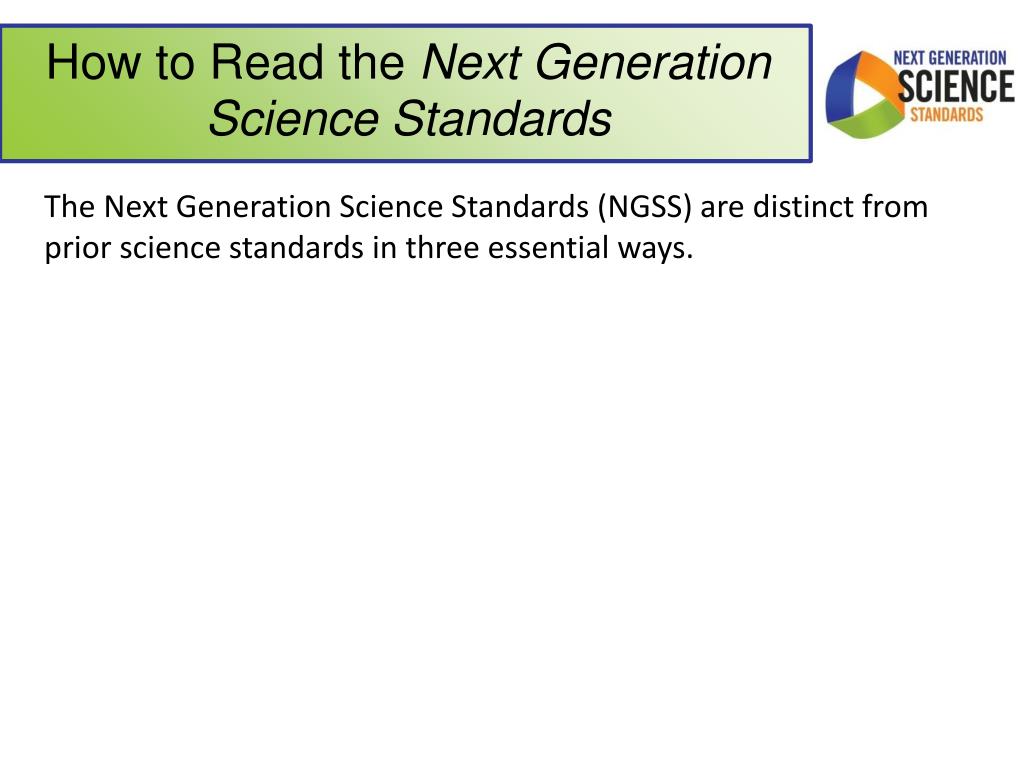 How to Read the Next Generation Science Standards

NEXT GENERATION
SCIENCE
STANDARDS

The Next Generation Science Standards (NGSS) are distinct from prior science standards in three essential ways.